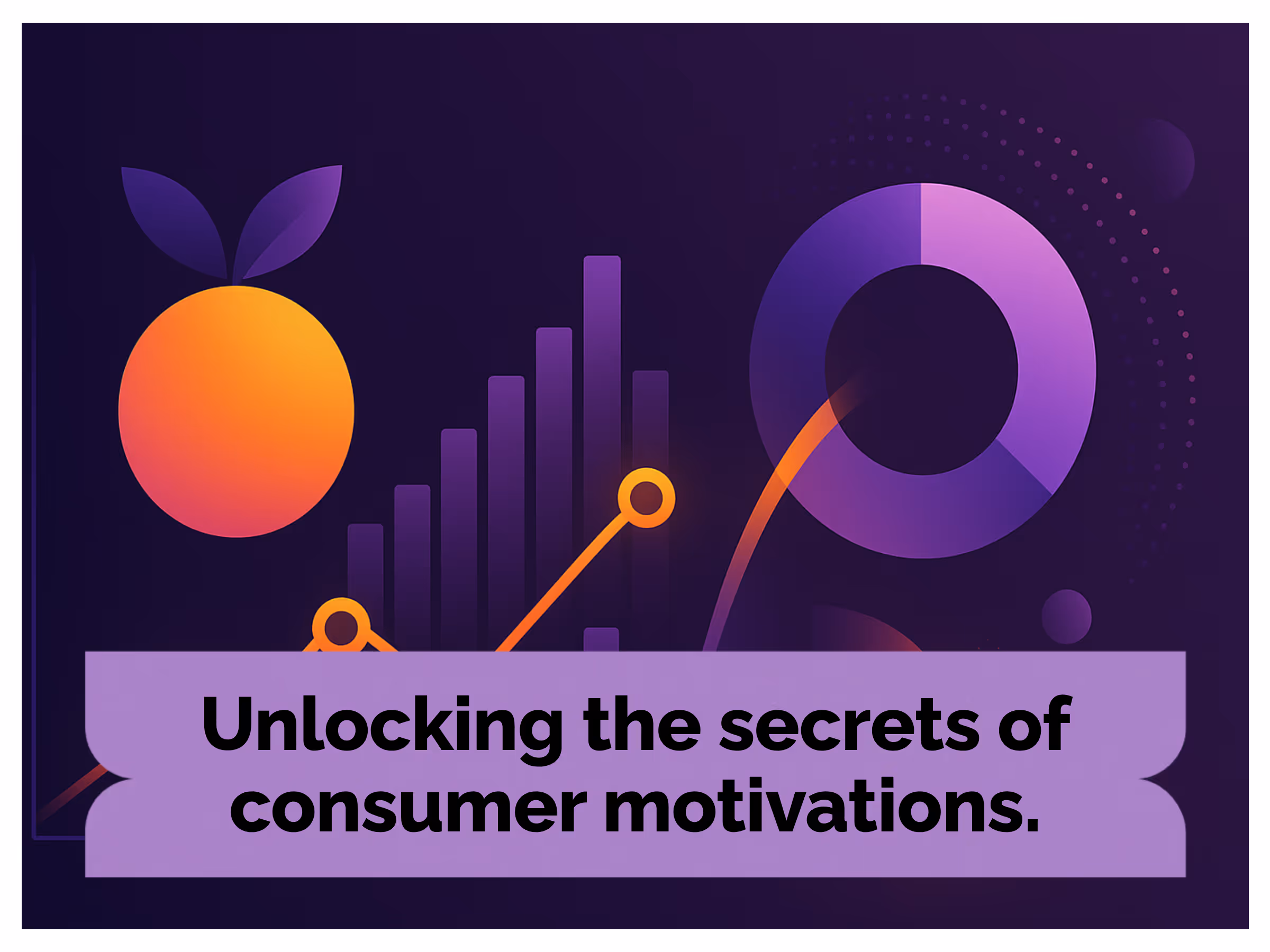 Unlocking the secrets of consumer motivations.